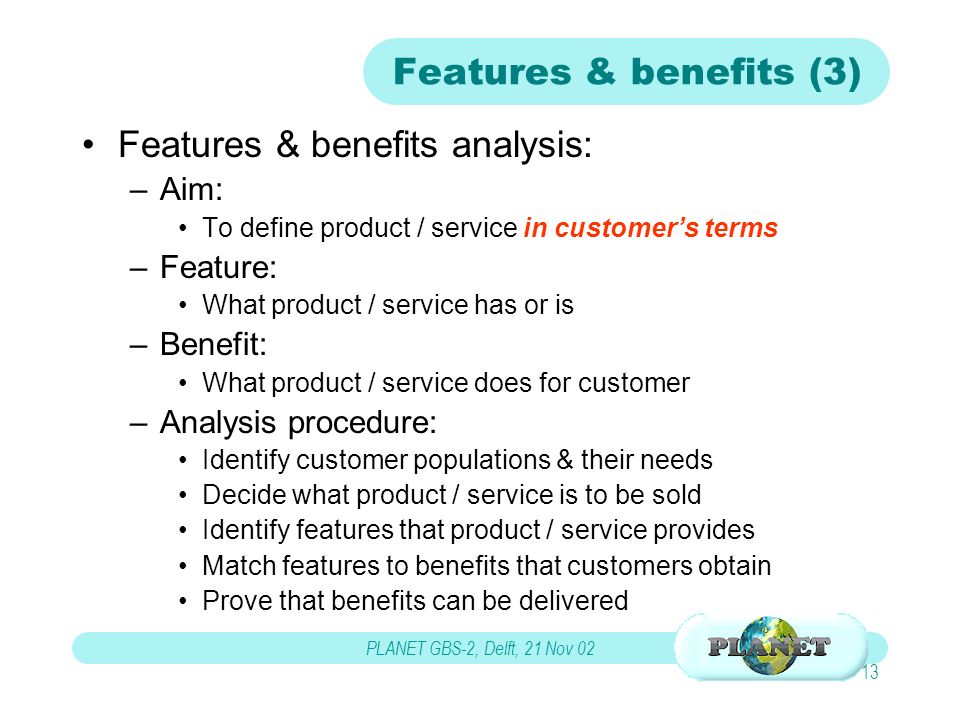 Features & benefits (3)

• Features & benefits analysis:
– Aim:
• To define product / service in customer's terms
– Feature:
• What product / service has or is
– Benefit:
• What product / service does for customer
– Analysis procedure:
• Identify customer populations & their needs
• Decide what product / service is to be sold
• Identify features that product / service provides
• Match features to benefits that customers obtain
• Prove that benefits can be delivered

PLANET GBS-2, Delft, 21 Nov 02

PLANET

13